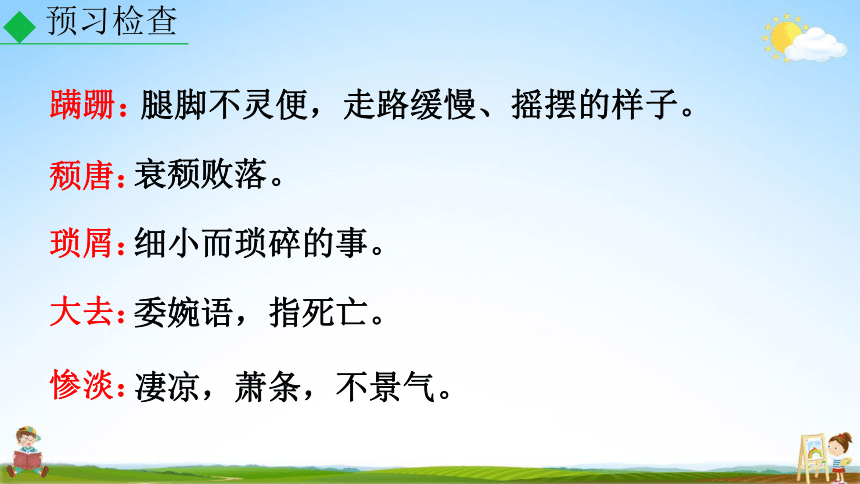 预习检查

蹒跚：腿脚不灵便，走路缓慢、摇摆的样子。

颓唐：衰颓败落。

琐屑：细小而琐碎的事。

大去：委婉语，指死亡。

惨淡：凄凉，萧条，不景气。